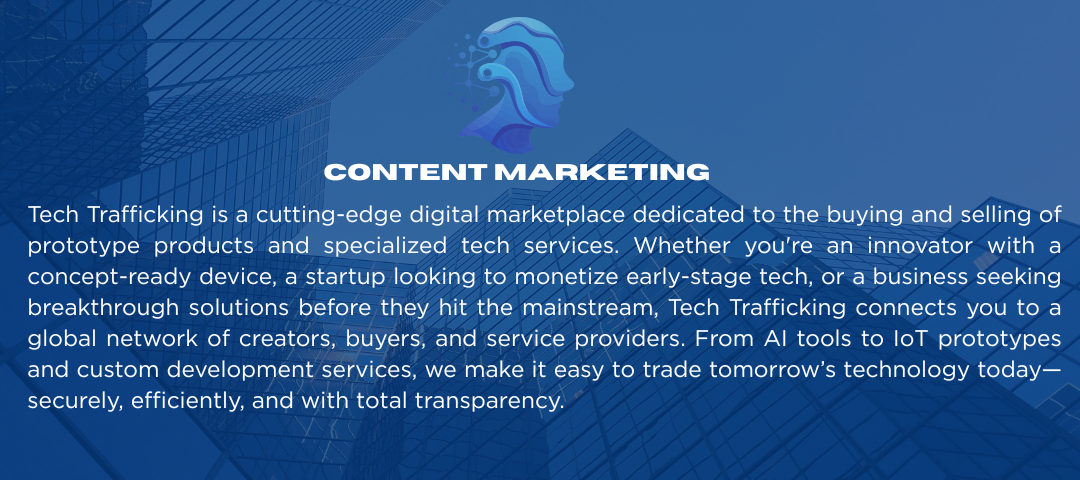 CONTENT MARKETING

Tech Trafficking is a cutting-edge digital marketplace dedicated to the buying and selling of prototype products and specialized tech services. Whether you're an innovator with a concept-ready device, a startup looking to monetize early-stage tech, or a business seeking breakthrough solutions before they hit the mainstream, Tech Trafficking connects you to a global network of creators, buyers, and service providers. From AI tools to IoT prototypes and custom development services, we make it easy to trade tomorrow's technology today—securely, efficiently, and with total transparency.